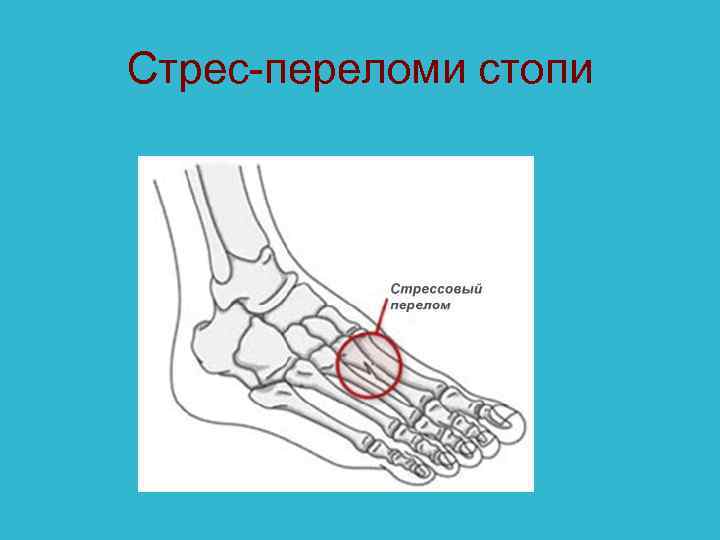 Стрес-переломи стопи

Стрессовый перелом